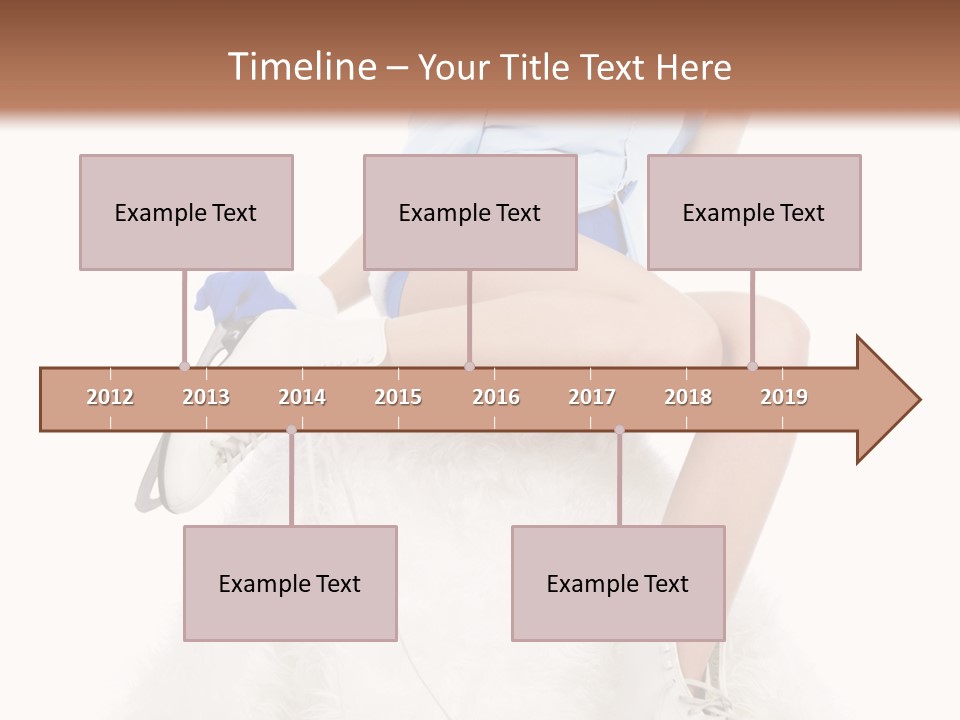 Timeline – Your Title Text Here

Example Text

Example Text

Example Text

2012 2013 2014 2015 2016 2017 2018 2019

Example Text

Example Text